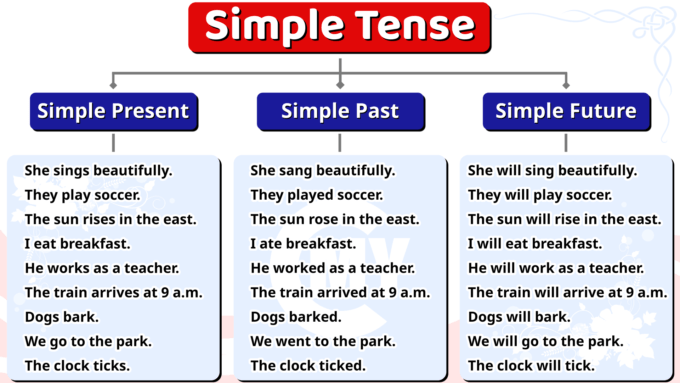 Simple Tense

Simple Present

She sings beautifully.
They play soccer.
The sun rises in the east.
I eat breakfast.
He works as a teacher.
The train arrives at 9 a.m.
Dogs bark.
We go to the park.
The clock ticks.

Simple Past

She sang beautifully.
They played soccer.
The sun rose in the east.
I ate breakfast.
He worked as a teacher.
The train arrived at 9 a.m.
Dogs barked.
We went to the park.
The clock ticked.

Simple Future

She will sing beautifully.
They will play soccer.
The sun will rise in the east.
I will eat breakfast.
He will work as a teacher.
The train will arrive at 9 a.m.
Dogs will bark.
We will go to the park.
The clock will tick.